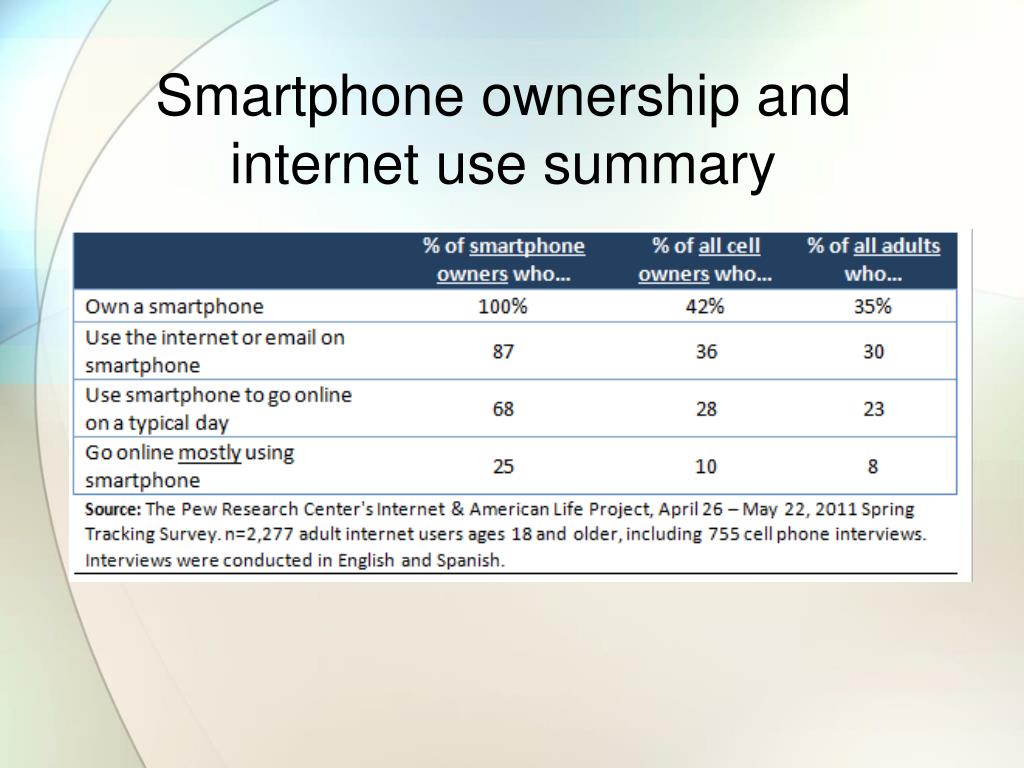 Smartphone ownership and internet use summary

|  | % of smartphone owners who... | % of all cell owners who... | % of all adults who... |
|---|---|---|---|
| Own a smartphone | 100% | 42% | 35% |
| Use the internet or email on smartphone | 87 | 36 | 30 |
| Use smartphone to go online on a typical day | 68 | 28 | 23 |
| Go online mostly using smartphone | 25 | 10 | 8 |

Source: The Pew Research Center's Internet & American Life Project, April 26 – May 22, 2011 Spring Tracking Survey. n=2,277 adult internet users ages 18 and older, including 755 cell phone interviews. Interviews were conducted in English and Spanish.